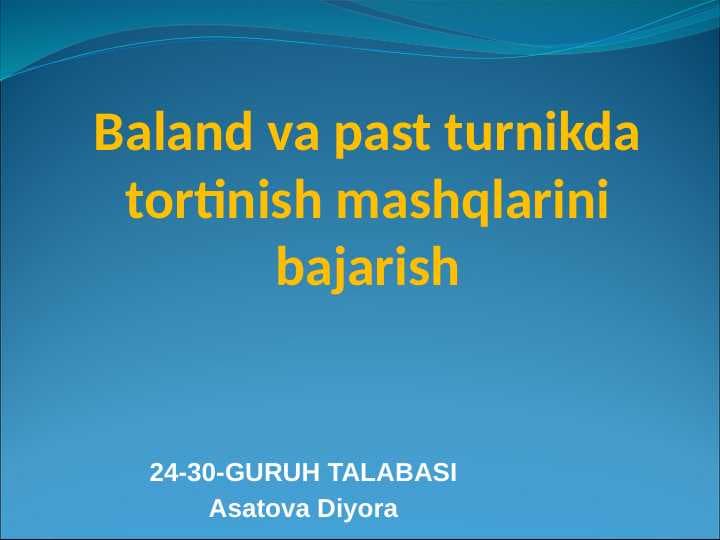 Baland va past turnikda tortinish mashqlarini bajarish

24-30-GURUH TALABASI
Asatova Diyora